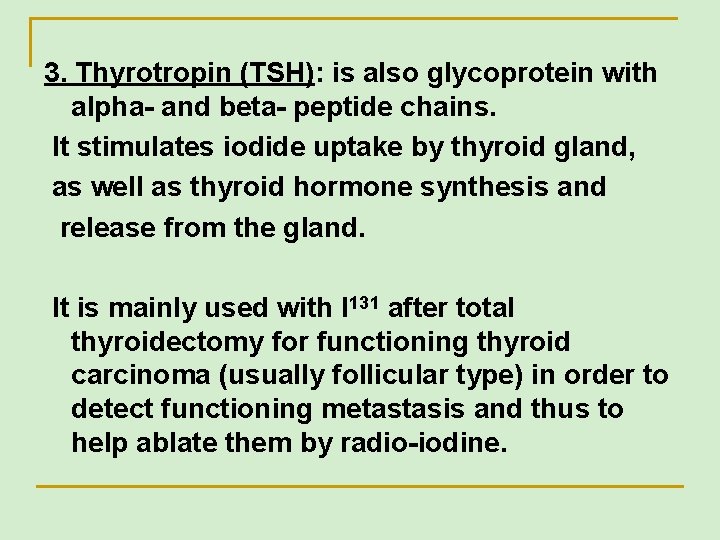 3. Thyrotropin (TSH): is also glycoprotein with alpha- and beta- peptide chains.

It stimulates iodide uptake by thyroid gland, as well as thyroid hormone synthesis and release from the gland.

It is mainly used with $I^{131}$ after total thyroidectomy for functioning thyroid carcinoma (usually follicular type) in order to detect functioning metastasis and thus to help ablate them by radio-iodine.